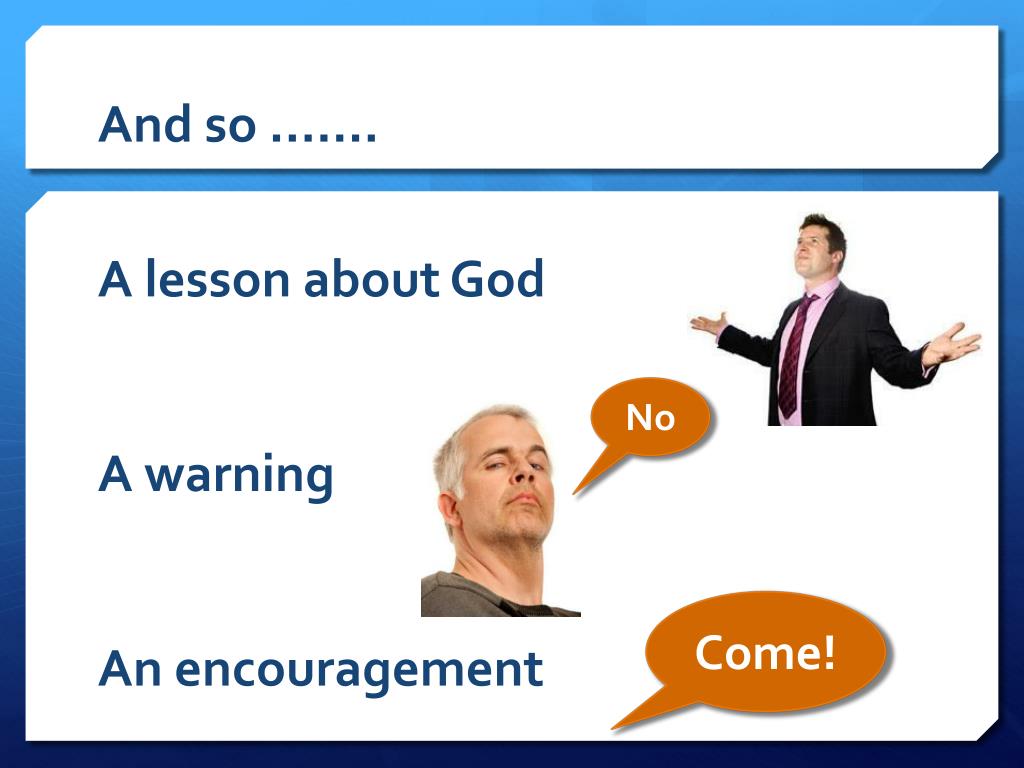 And so …….

A lesson about God

No

A warning

An encouragement

Come!